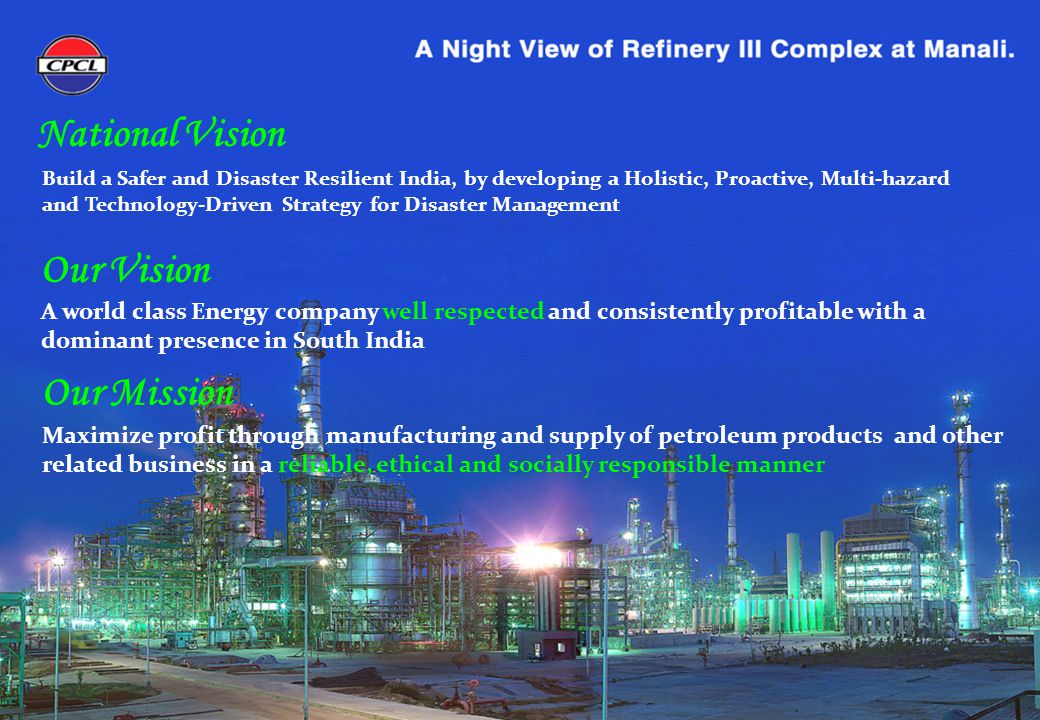 CPCL

A Night View of Refinery III Complex at Manali.

National Vision

Build a Safer and Disaster Resilient India, by developing a Holistic, Proactive, Multi-hazard and Technology-Driven Strategy for Disaster Management

Our Vision

A world class Energy company well respected and consistently profitable with a dominant presence in South India

Our Mission

Maximize profit through manufacturing and supply of petroleum products and other related business in a reliable, ethical and socially responsible manner